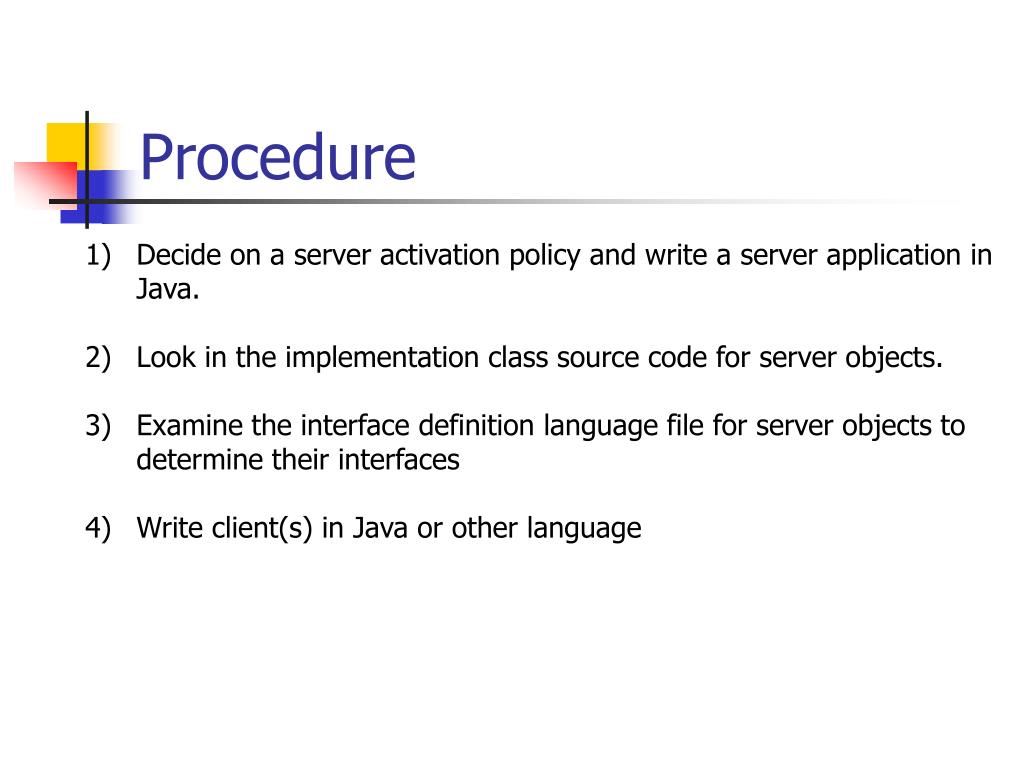 Procedure

1) Decide on a server activation policy and write a server application in Java.

2) Look in the implementation class source code for server objects.

3) Examine the interface definition language file for server objects to determine their interfaces

4) Write client(s) in Java or other language